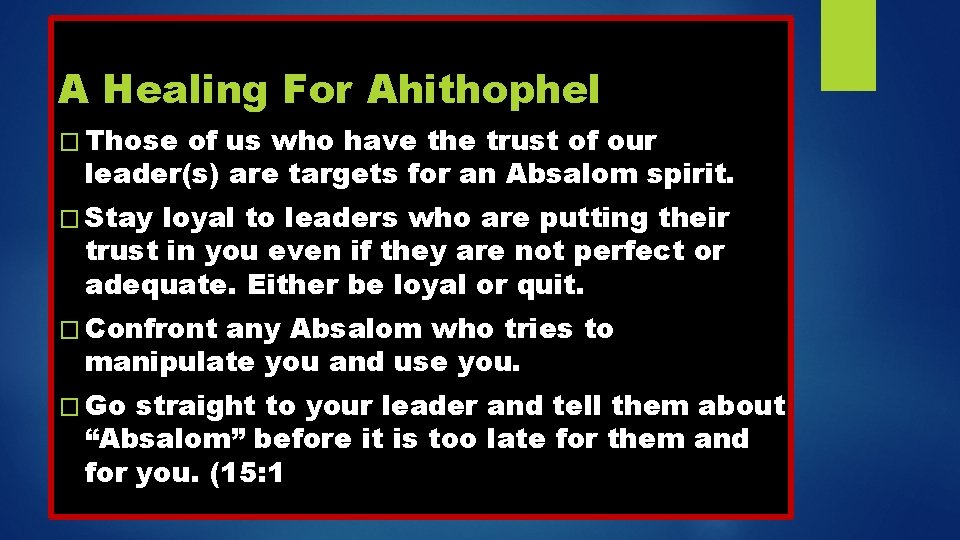 A Healing For Ahithophel

� Those of us who have the trust of our leader(s) are targets for an Absalom spirit.

� Stay loyal to leaders who are putting their trust in you even if they are not perfect or adequate. Either be loyal or quit.

� Confront any Absalom who tries to manipulate you and use you.

� Go straight to your leader and tell them about “Absalom” before it is too late for them and for you. (15:1